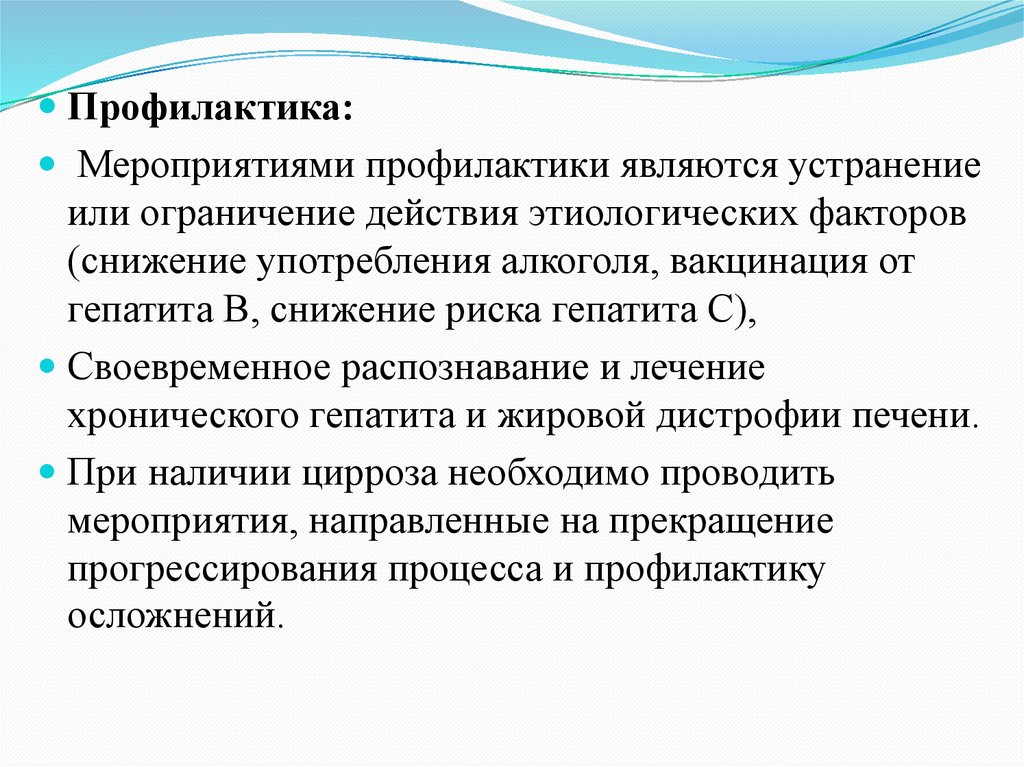 Профилактика:

Мероприятиями профилактики являются устранение или ограничение действия этиологических факторов (снижение употребления алкоголя, вакцинация от гепатита В, снижение риска гепатита С),

Своевременное распознавание и лечение хронического гепатита и жировой дистрофии печени.

При наличии цирроза необходимо проводить мероприятия, направленные на прекращение прогрессирования процесса и профилактику осложнений.